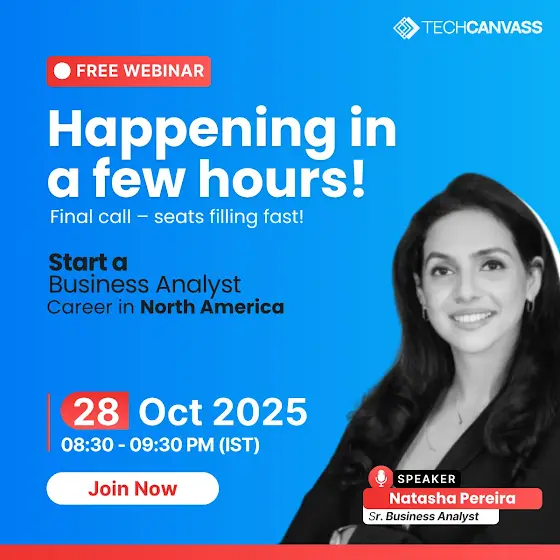 TECHCANVASS

FREE WEBINAR

Happening in a few hours!

Final call – seats filling fast!

Start a Business Analyst Career in North America

28 Oct 2025

08:30 - 09:30 PM (IST)

Join Now

SPEAKER

Natasha Pereira

Sr. Business Analyst